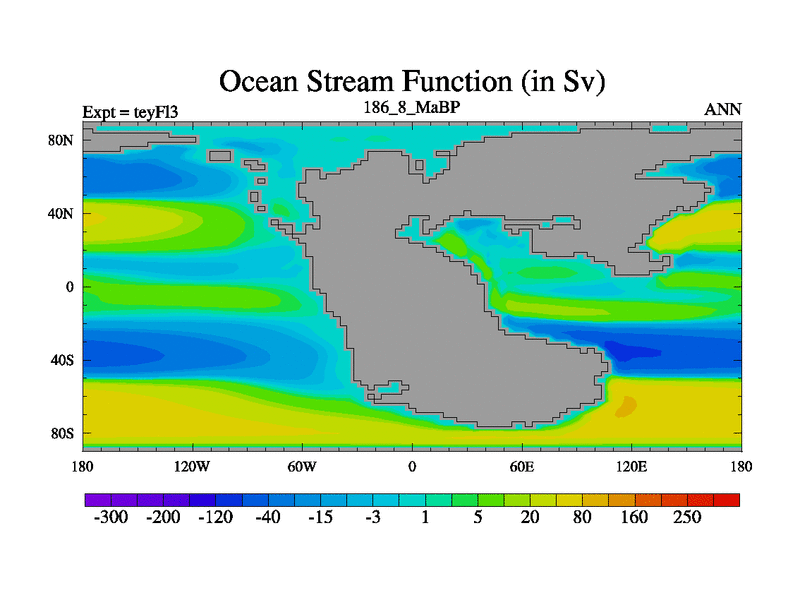 Ocean Stream Function (in Sv)

Expt = teyFl3

186_8_MaBP

ANN

80N

40N

0

40S

80S

180

120W

60W

0

60E

120E

180

-300 -200 -120 -40 -15 -3 1 5 20 80 160 250